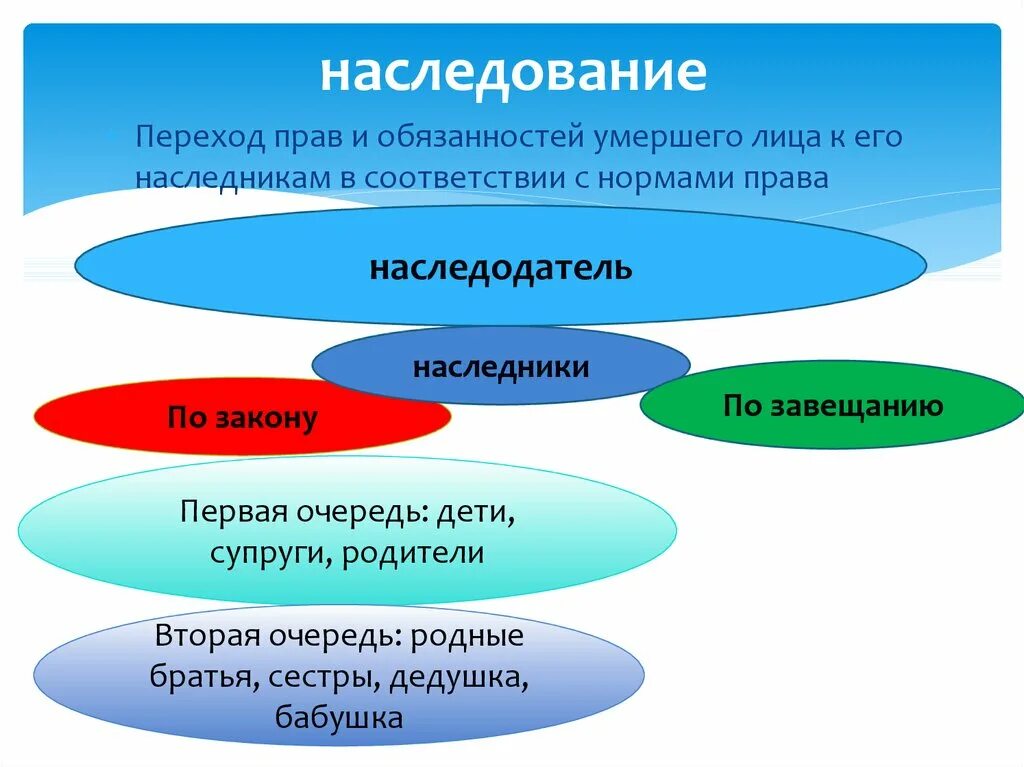 наследование

Переход прав и обязанностей умершего лица к его наследникам в соответствии с нормами права

наследодатель

наследники

По закону

По завещанию

Первая очередь: дети, супруги, родители

Вторая очередь: родные братья, сестры, дедушка, бабушка